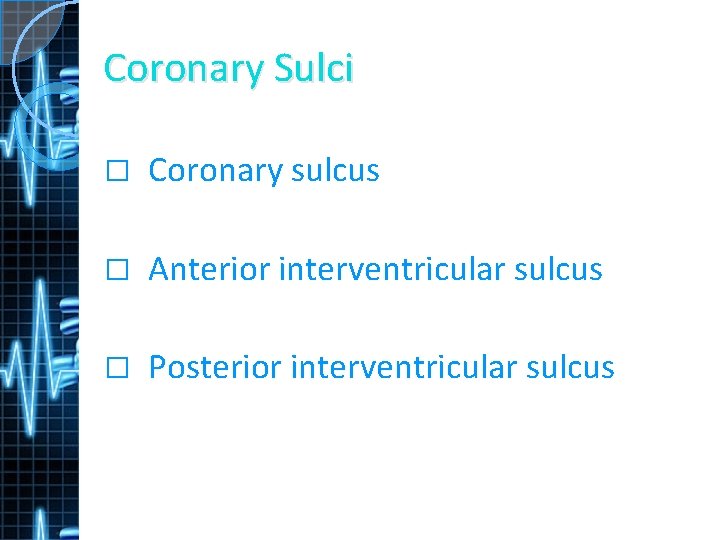 Coronary Sulci

☐ Coronary sulcus

☐ Anterior interventricular sulcus

☐ Posterior interventricular sulcus